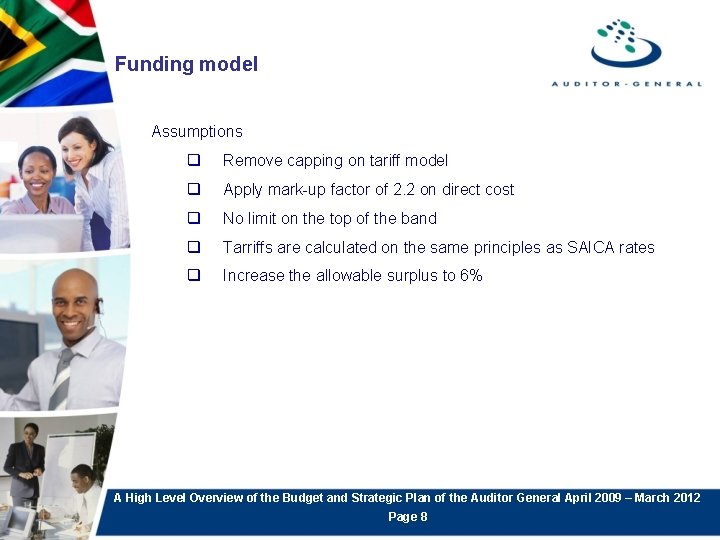 Funding model

AUDITOR-GENERAL

Assumptions

❑ Remove capping on tariff model

❑ Apply mark-up factor of 2.2 on direct cost

❑ No limit on the top of the band

❑ Tarriffs are calculated on the same principles as SAICA rates

❑ Increase the allowable surplus to 6%

A High Level Overview of the Budget and Strategic Plan of the Auditor General April 2009 – March 2012

Page 8